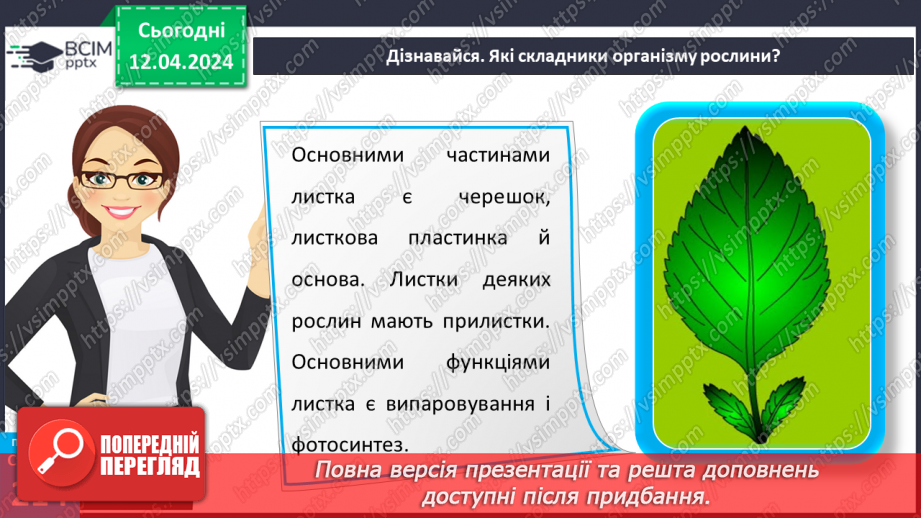 ВСІМ pptx

Сьогодні 12.04.2024

Дізнавайся. Які складники організму рослини?

Основними частинами листка є черешок, листкова пластинка й основа. Листки деяких рослин мають прилистки. Основними функціями листка є випаровування і фотосинтез.

ПОПЕРЕДНІЙ ПЕРЕГЛЯД

Повна версія презентації та решта доповнень доступні після придбання.

https://vsimpptx.com